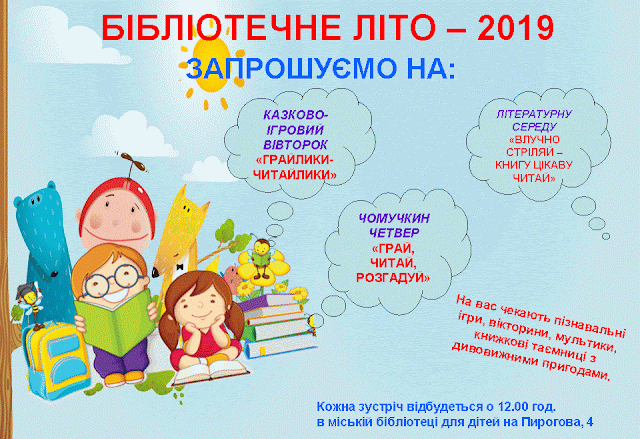 БІБЛІОТЕЧНЕ ЛІТО – 2019

ЗАПРОШУЄМО НА:

КАЗКОВО-ІГРОВИЙ ВІВТОРОК «ГРАЙЛИКИ-ЧИТАЙЛИКИ»

ЛІТЕРАТУРНУ СЕРЕДУ «ВЛУЧНО СТРІЛЯЙ – КНИГУ ЦІКАВУ ЧИТАЙ»

ЧОМУЧКИН ЧЕТВЕР «ГРАЙ, ЧИТАЙ, РОЗГАДУЙ»

На вас чекають пізнавальні ігри, вікторини, мультики, книжкові таємниці з дивовижними пригодами.

Кожна зустріч відбудеться о 12.00 год. в міській бібліотеці для дітей на Пирогова, 4